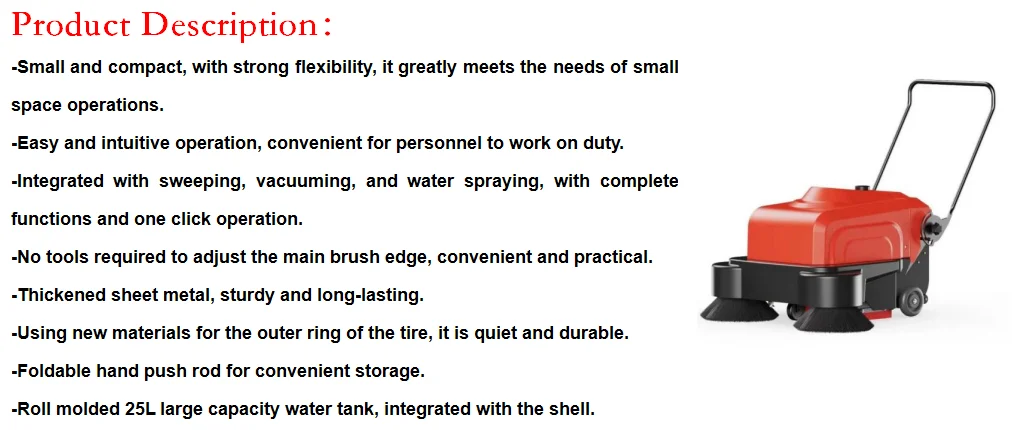 Product Description:

-Small and compact, with strong flexibility, it greatly meets the needs of small space operations.

-Easy and intuitive operation, convenient for personnel to work on duty.

-Integrated with sweeping, vacuuming, and water spraying, with complete functions and one click operation.

-No tools required to adjust the main brush edge, convenient and practical.

-Thickened sheet metal, sturdy and long-lasting.

-Using new materials for the outer ring of the tire, it is quiet and durable.

-Foldable hand push rod for convenient storage.

-Roll molded 25L large capacity water tank, integrated with the shell.